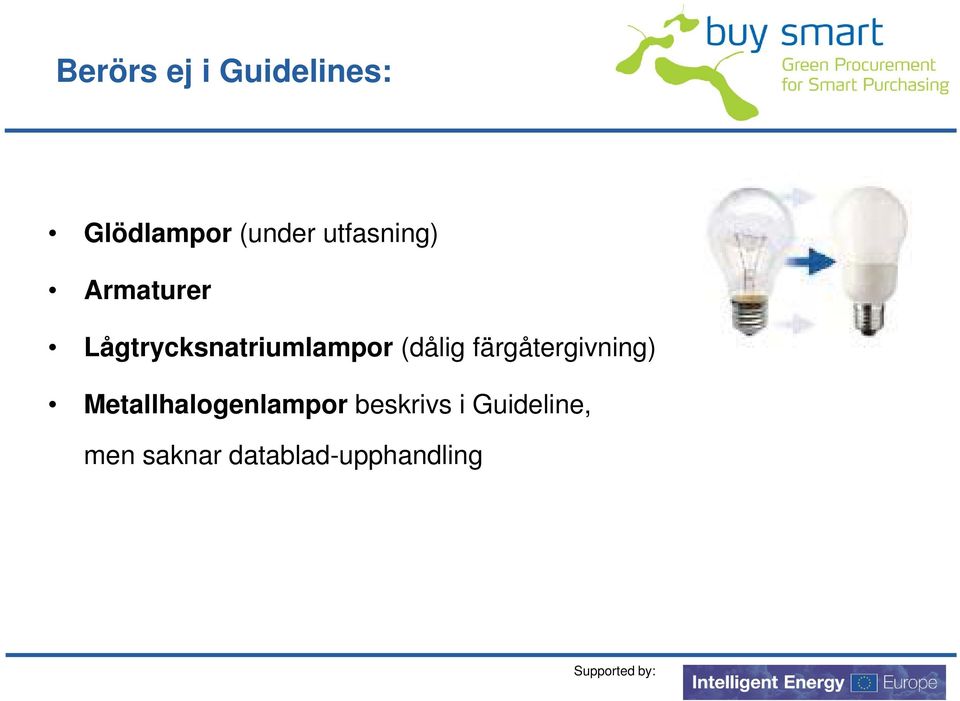 Berörs ej i Guidelines:

buy smart
Green Procurement
for Smart Purchasing

• Glödlampor (under utfasning)
• Armaturer
• Lågtrycksnatriumlampor (dålig färgåtergivning)
• Metallhalogenlampor beskrivs i Guideline, men saknar datablad-upphandling

Supported by:
Intelligent Energy Europe